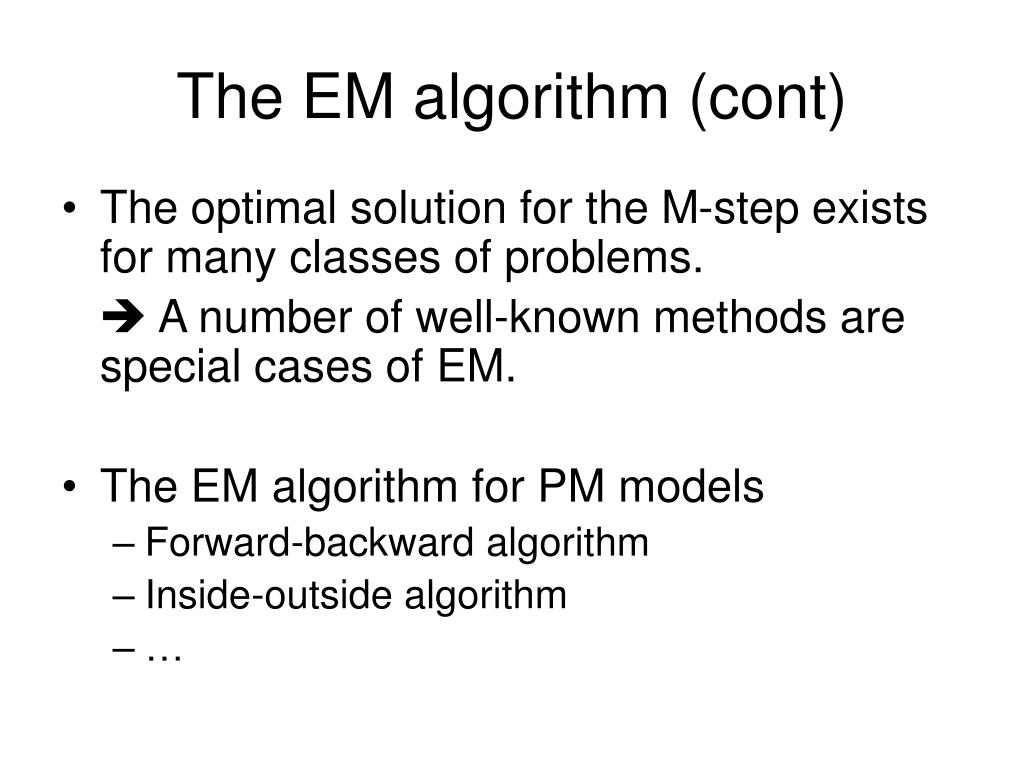 The EM algorithm (cont)

• The optimal solution for the M-step exists for many classes of problems.

➔ A number of well-known methods are special cases of EM.

• The EM algorithm for PM models
– Forward-backward algorithm
– Inside-outside algorithm
– …